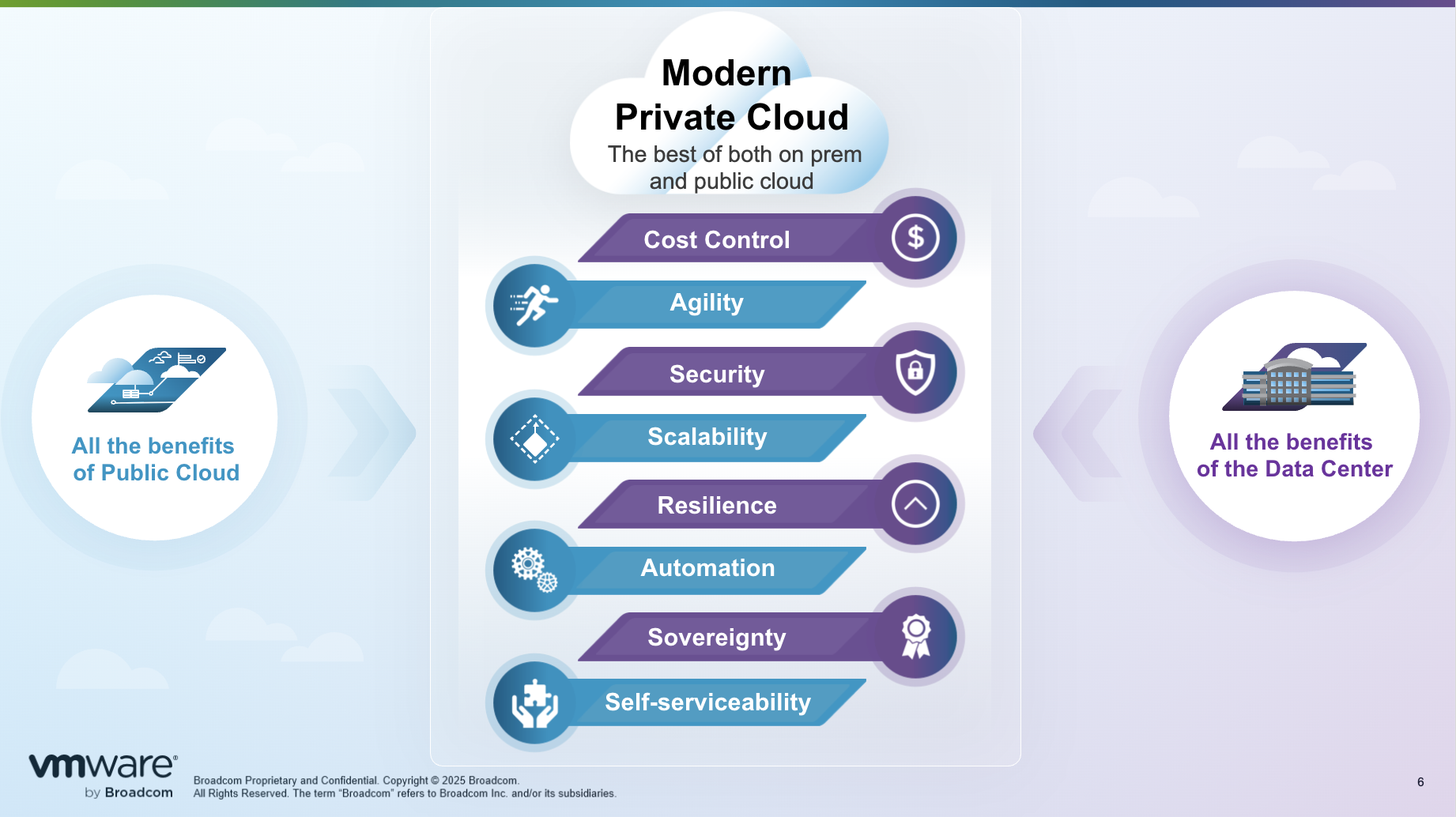 All the benefits of Public Cloud

Modern Private Cloud

The best of both on prem and public cloud

Cost Control

Agility

Security

Scalability

Resilience

Automation

Sovereignty

Self-serviceability

All the benefits of the Data Center

vmware® by Broadcom

Broadcom Proprietary and Confidential. Copyright © 2025 Broadcom. All Rights Reserved. The term "Broadcom" refers to Broadcom Inc. and/or its subsidiaries.

6